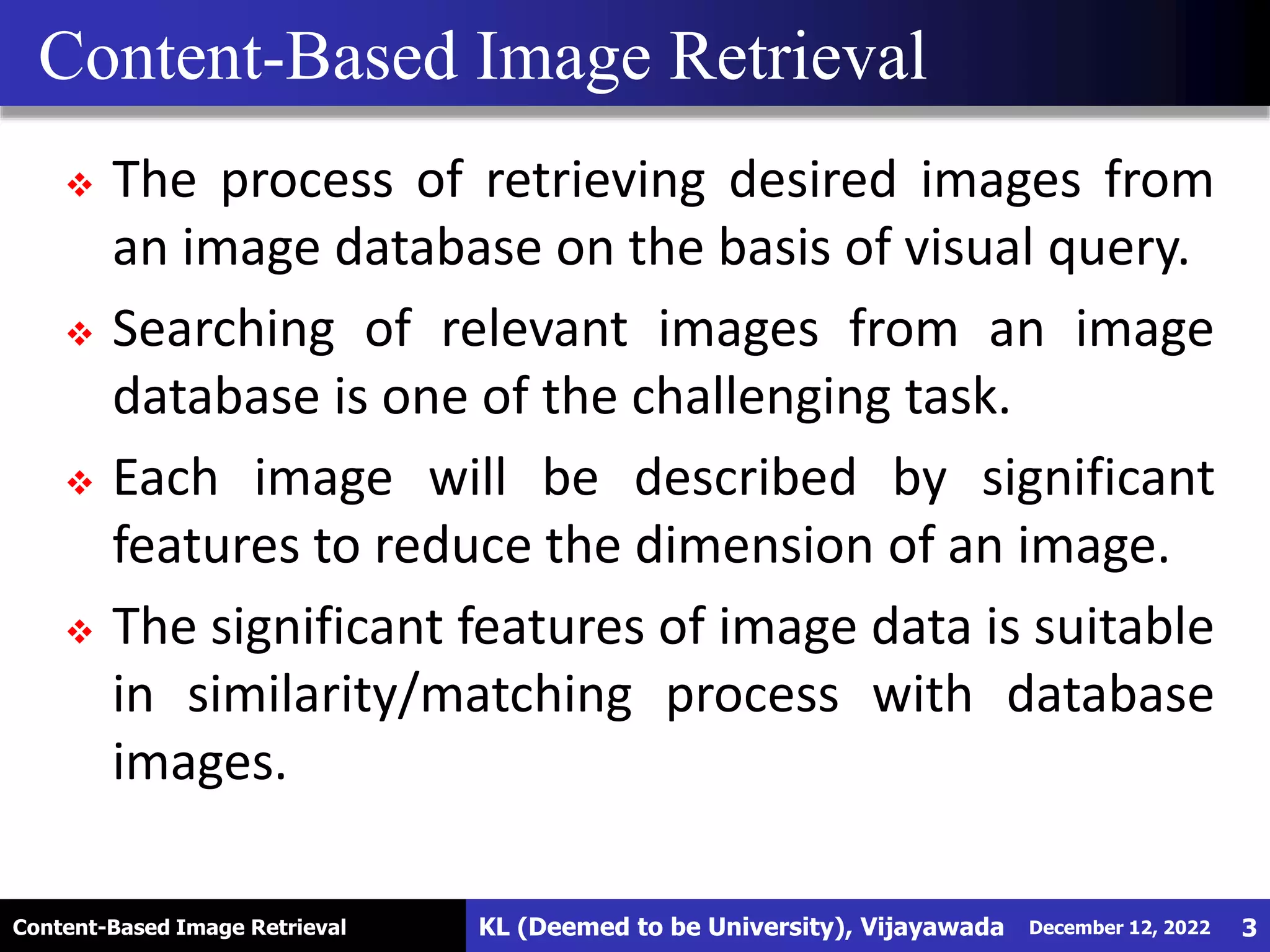 Content-Based Image Retrieval

❖ The process of retrieving desired images from an image database on the basis of visual query.

❖ Searching of relevant images from an image database is one of the challenging task.

❖ Each image will be described by significant features to reduce the dimension of an image.

❖ The significant features of image data is suitable in similarity/matching process with database images.

Content-Based Image Retrieval KL (Deemed to be University), Vijayawada December 12, 2022 3